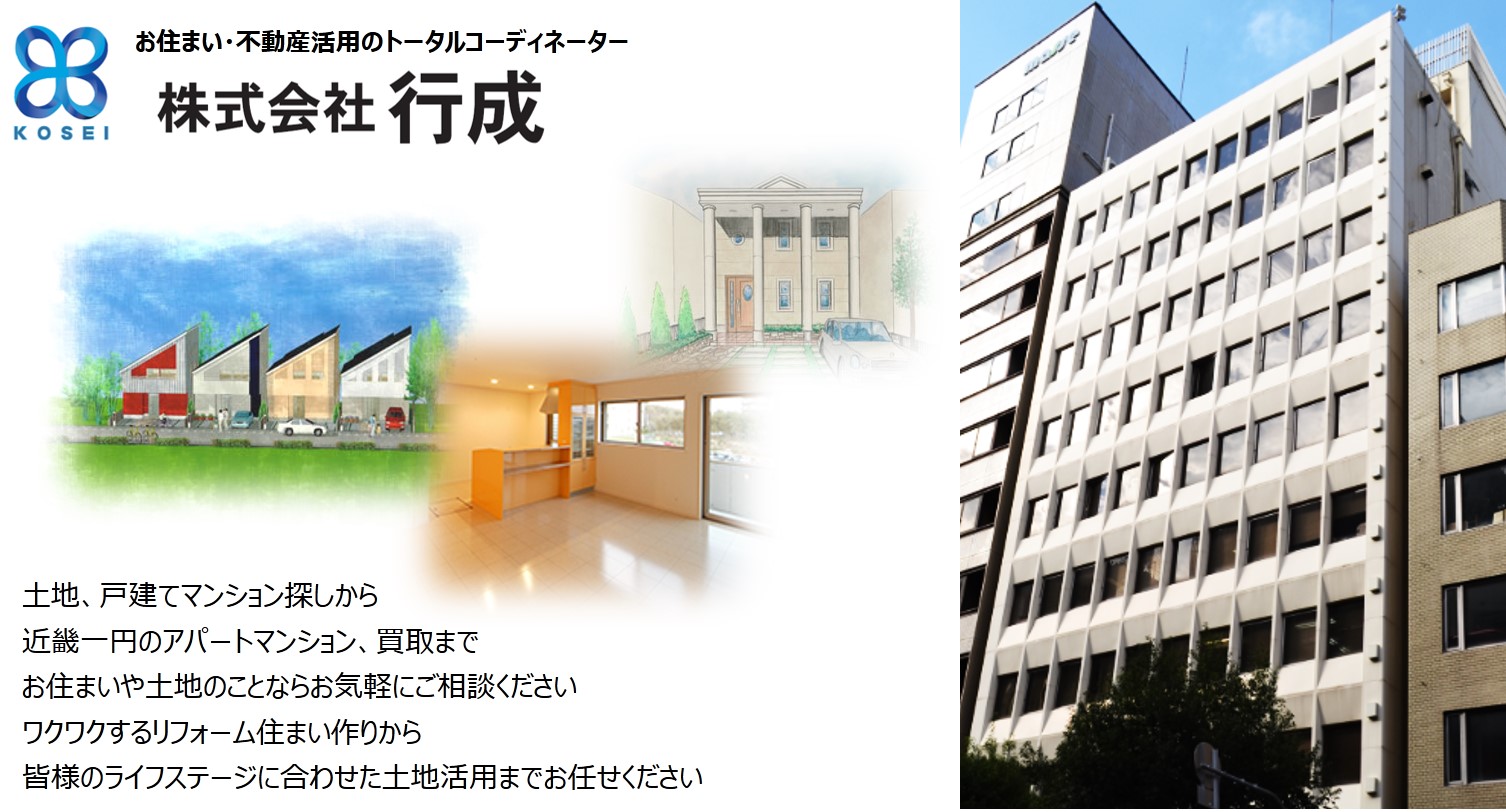 KOSEI

お住まい･不動産活用のトータルコーディネーター

株式会社 行成

土地、戸建てマンション探しから
近畿一円のアパートマンション、買取まで
お住まいや土地のことならお気軽にご相談ください
ワクワクするリフォーム住まい作りから
皆様のライフステージに合わせた土地活用までお任せください